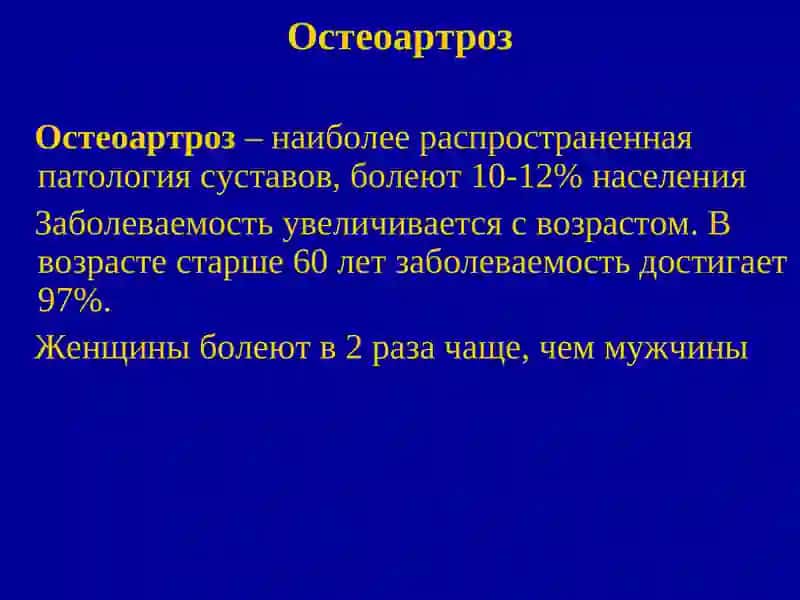 Остеоартроз

Остеоартроз – наиболее распространенная патология суставов, болеют 10-12% населения

Заболеваемость увеличивается с возрастом. В возрасте старше 60 лет заболеваемость достигает 97%.

Женщины болеют в 2 раза чаще, чем мужчины